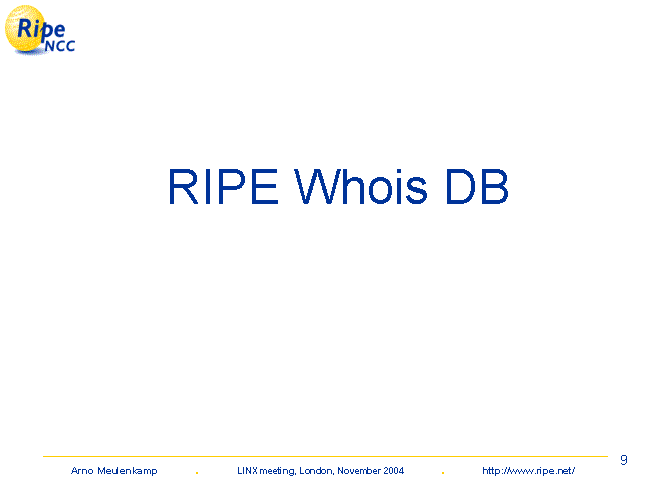 Ripe NCC

RIPE Whois DB

9

Arno Meulenkamp . LINX meeting, London, November 2004 . http://www.ripe.net/